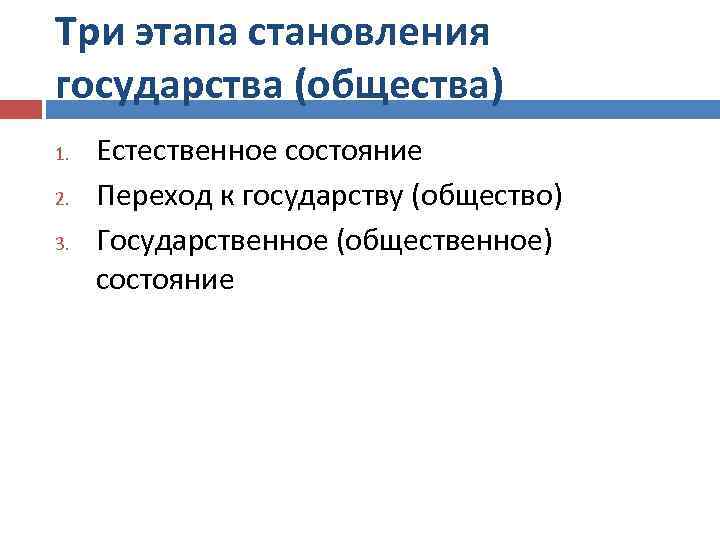 Три этапа становления государства (общества)

1. Естественное состояние
2. Переход к государству (общество)
3. Государственное (общественное) состояние